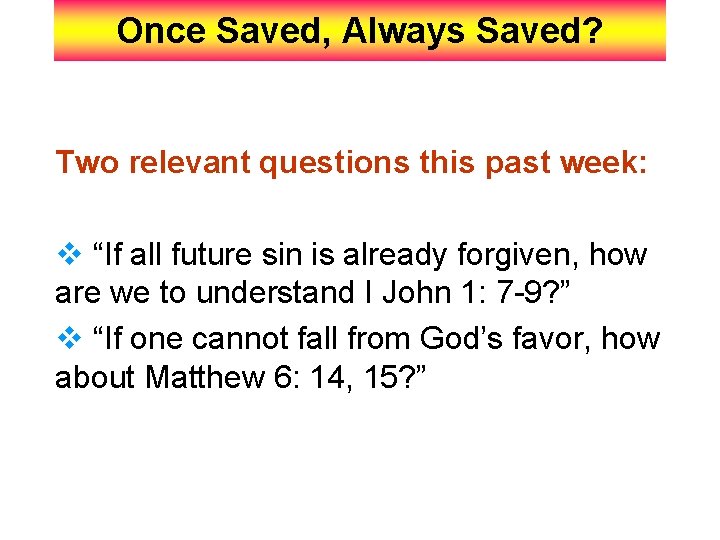 Once Saved, Always Saved?

Two relevant questions this past week:

❖ “If all future sin is already forgiven, how are we to understand I John 1: 7-9?”

❖ “If one cannot fall from God’s favor, how about Matthew 6: 14, 15?”